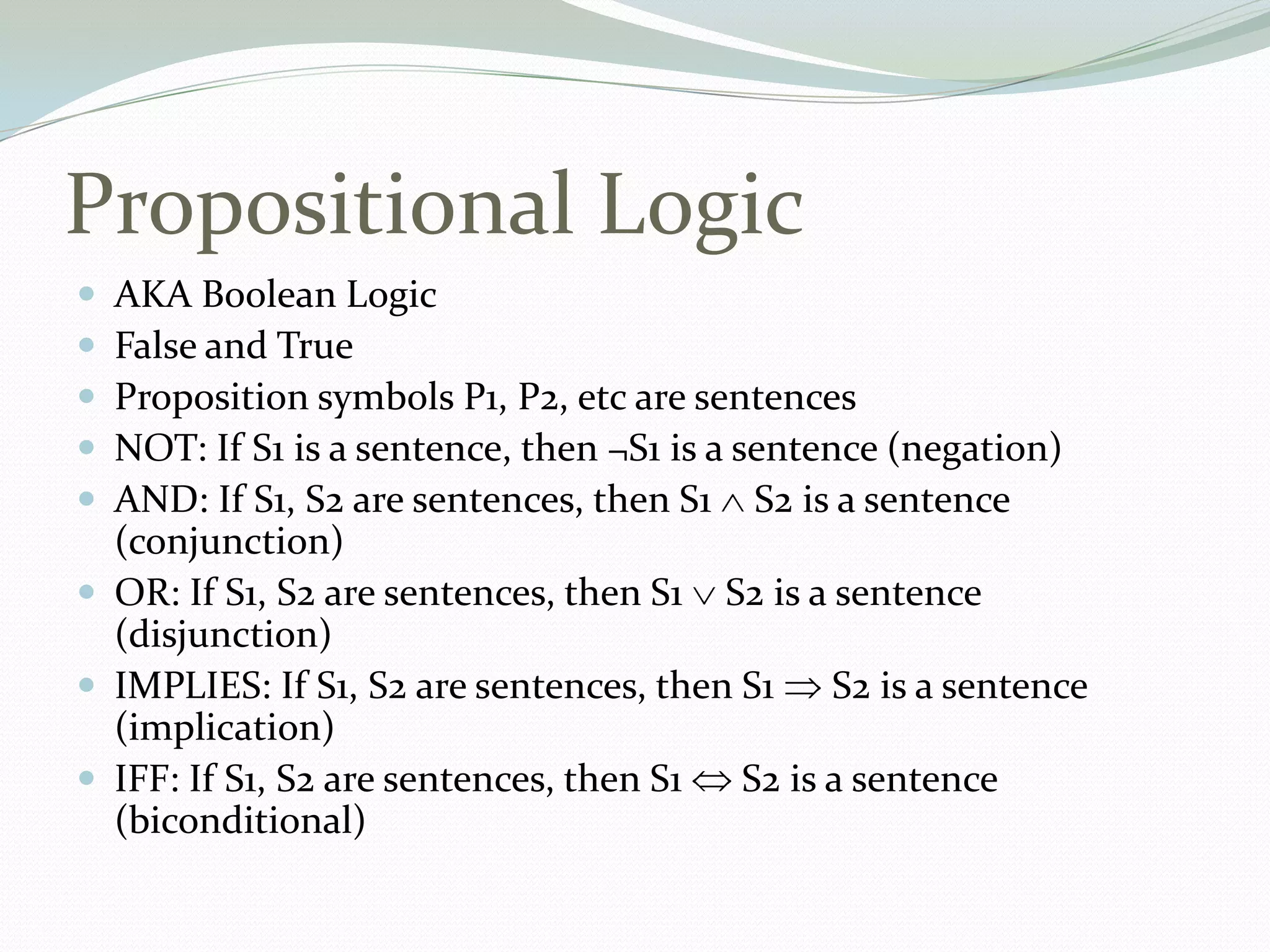 Propositional Logic

- AKA Boolean Logic
- False and True
- Proposition symbols P1, P2, etc are sentences
- NOT: If S1 is a sentence, then $\neg$S1 is a sentence (negation)
- AND: If S1, S2 are sentences, then S1 $\wedge$ S2 is a sentence (conjunction)
- OR: If S1, S2 are sentences, then S1 $\vee$ S2 is a sentence (disjunction)
- IMPLIES: If S1, S2 are sentences, then S1 $\Rightarrow$ S2 is a sentence (implication)
- IFF: If S1, S2 are sentences, then S1 $\Leftrightarrow$ S2 is a sentence (biconditional)